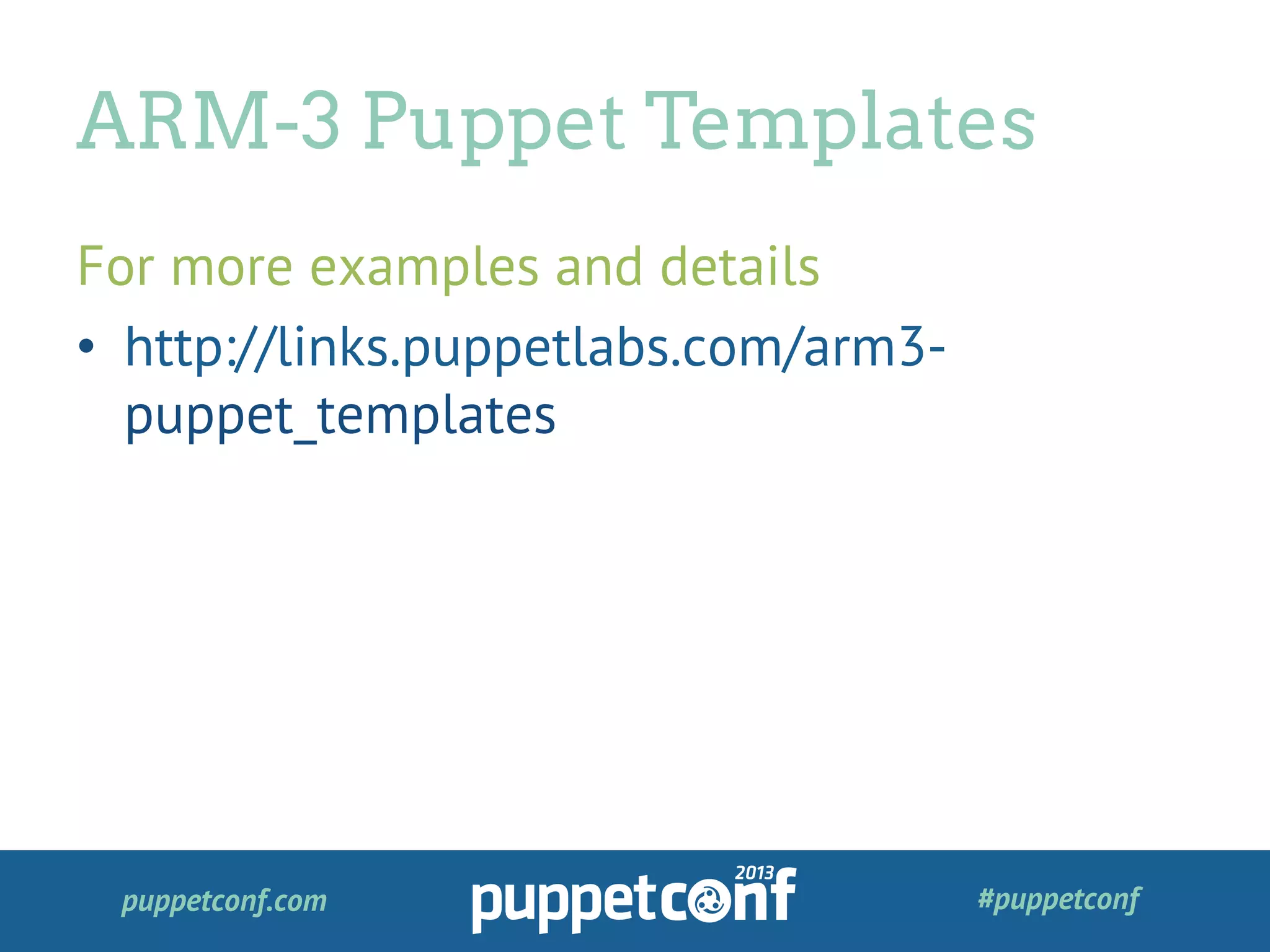 ARM-3 Puppet Templates

For more examples and details

• http://links.puppetlabs.com/arm3-puppet_templates

puppetconf.com

puppetconf 2013

#puppetconf